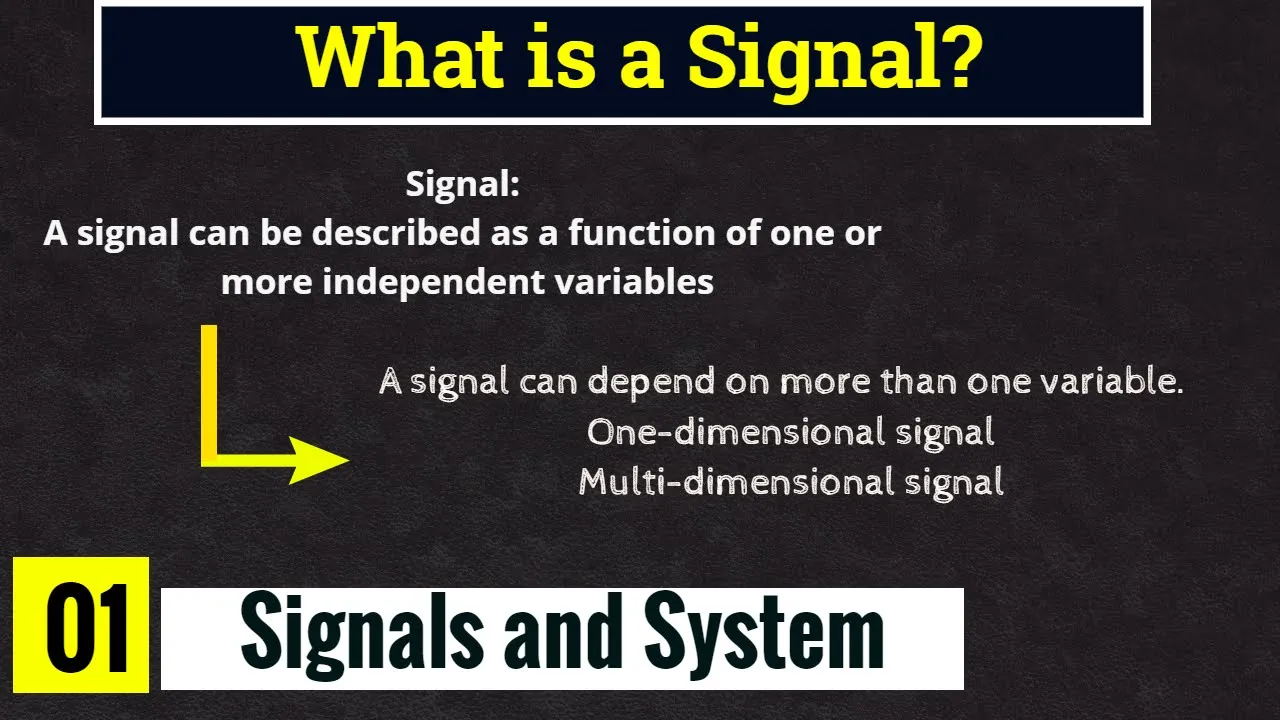 What is a Signal?

Signal:
A signal can be described as a function of one or more independent variables

A signal can depend on more than one variable.
One-dimensional signal
Multi-dimensional signal

01

Signals and System